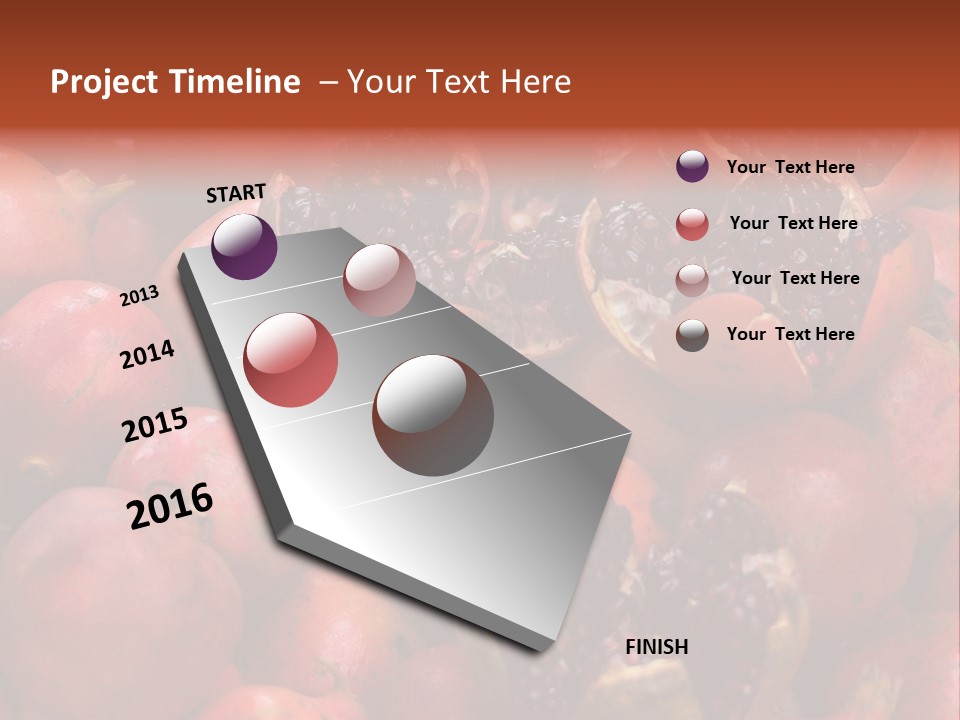 Project Timeline – Your Text Here

START

2013

2014

2015

2016

FINISH

Your Text Here

Your Text Here

Your Text Here

Your Text Here